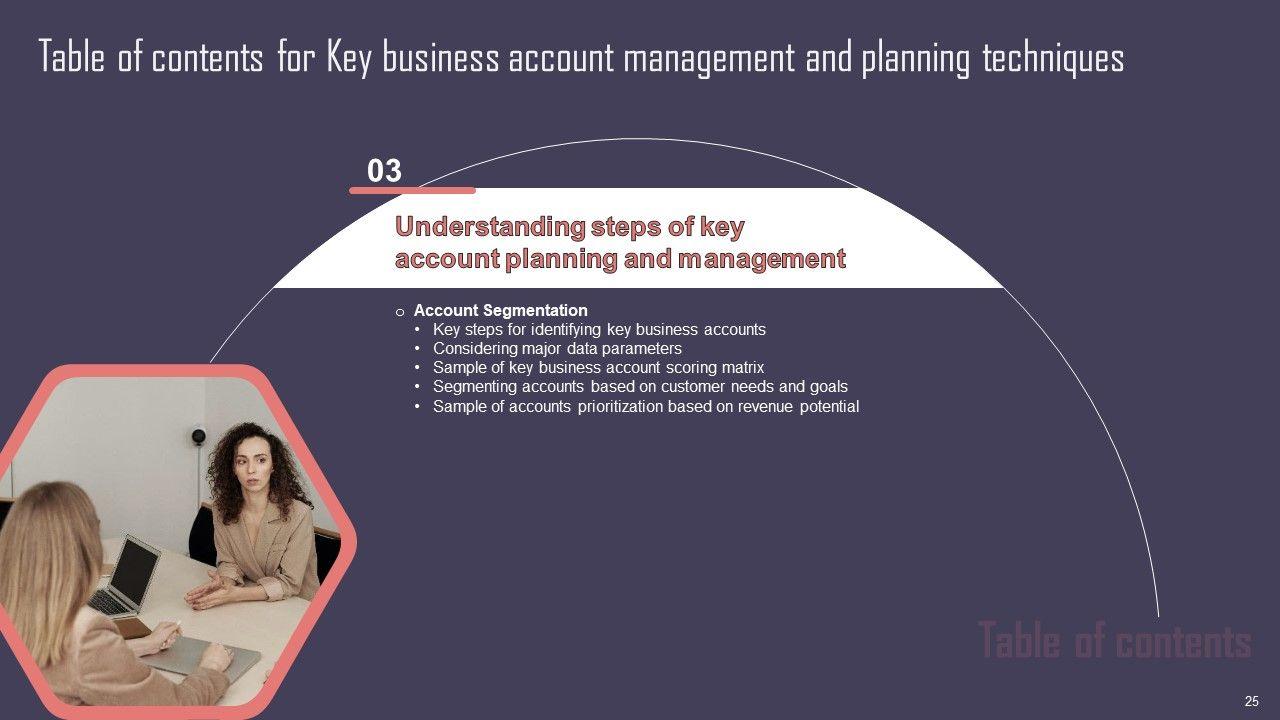 Table of contents for Key business account management and planning techniques

03

Understanding steps of key account planning and management

o Account Segmentation
• Key steps for identifying key business accounts
• Considering major data parameters
• Sample of key business account scoring matrix
• Segmenting accounts based on customer needs and goals
• Sample of accounts prioritization based on revenue potential

Table of contents

25